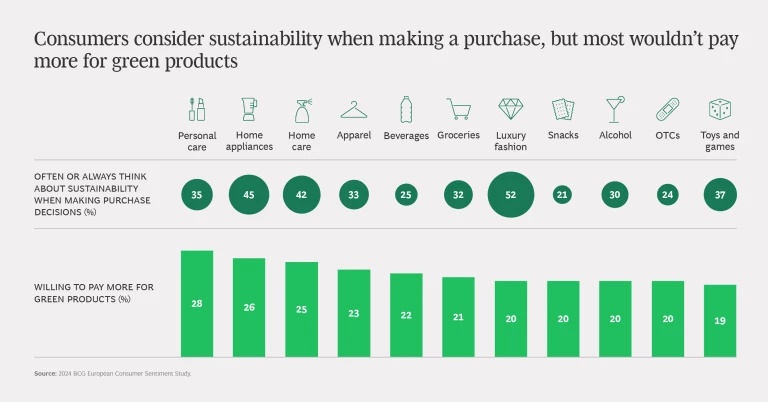 Consumers consider sustainability when making a purchase, but most wouldn't pay more for green products

| | Personal care | Home appliances | Home care | Apparel | Beverages | Groceries | Luxury fashion | Snacks | Alcohol | OTCs | Toys and games |
|---|---|---|---|---|---|---|---|---|---|---|---|
| OFTEN OR ALWAYS THINK ABOUT SUSTAINABILITY WHEN MAKING PURCHASE DECISIONS (%) | 35 | 45 | 42 | 33 | 25 | 32 | 52 | 21 | 30 | 24 | 37 |
| WILLING TO PAY MORE FOR GREEN PRODUCTS (%) | 28 | 26 | 25 | 23 | 22 | 21 | 20 | 20 | 20 | 20 | 19 |

Source: 2024 BCG European Consumer Sentiment Study.